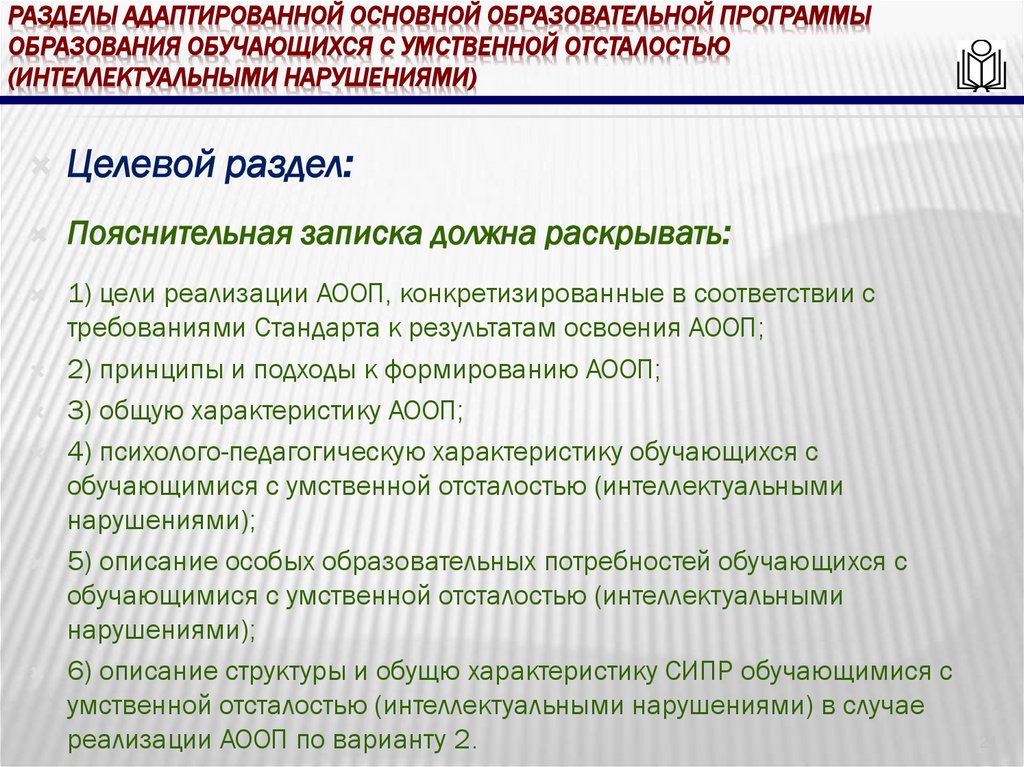 РАЗДЕЛЫ АДАПТИРОВАННОЙ ОСНОВНОЙ ОБРАЗОВАТЕЛЬНОЙ ПРОГРАММЫ ОБРАЗОВАНИЯ ОБУЧАЮЩИХСЯ С УМСТВЕННОЙ ОТСТАЛОСТЬЮ (ИНТЕЛЛЕКТУАЛЬНЫМИ НАРУШЕНИЯМИ)

Целевой раздел:

Пояснительная записка должна раскрывать:

1) цели реализации АООП, конкретизированные в соответствии с требованиями Стандарта к результатам освоения АООП;

2) принципы и подходы к формированию АООП;

3) общую характеристику АООП;

4) психолого-педагогическую характеристику обучающихся с обучающимися с умственной отсталостью (интеллектуальными нарушениями);

5) описание особых образовательных потребностей обучающихся с обучающимися с умственной отсталостью (интеллектуальными нарушениями);

6) описание структуры и общую характеристику СИПР обучающимися с умственной отсталостью (интеллектуальными нарушениями) в случае реализации АООП по варианту 2.

24